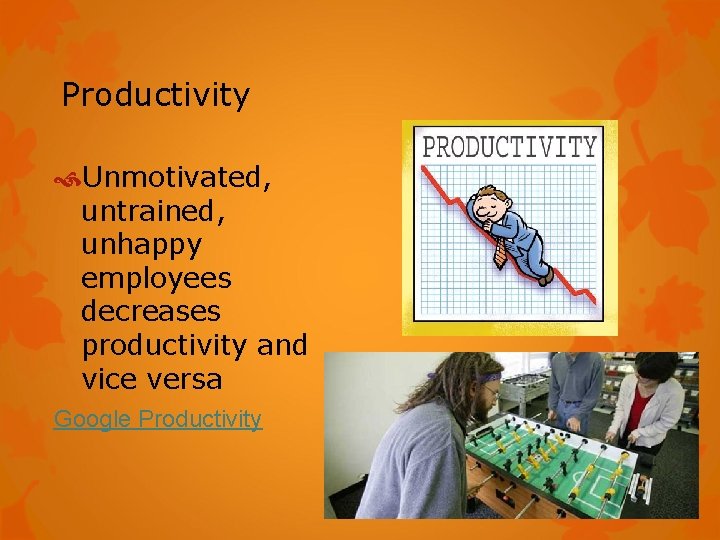 Productivity

Unmotivated, untrained, unhappy employees decreases productivity and vice versa

Google Productivity

PRODUCTIVITY